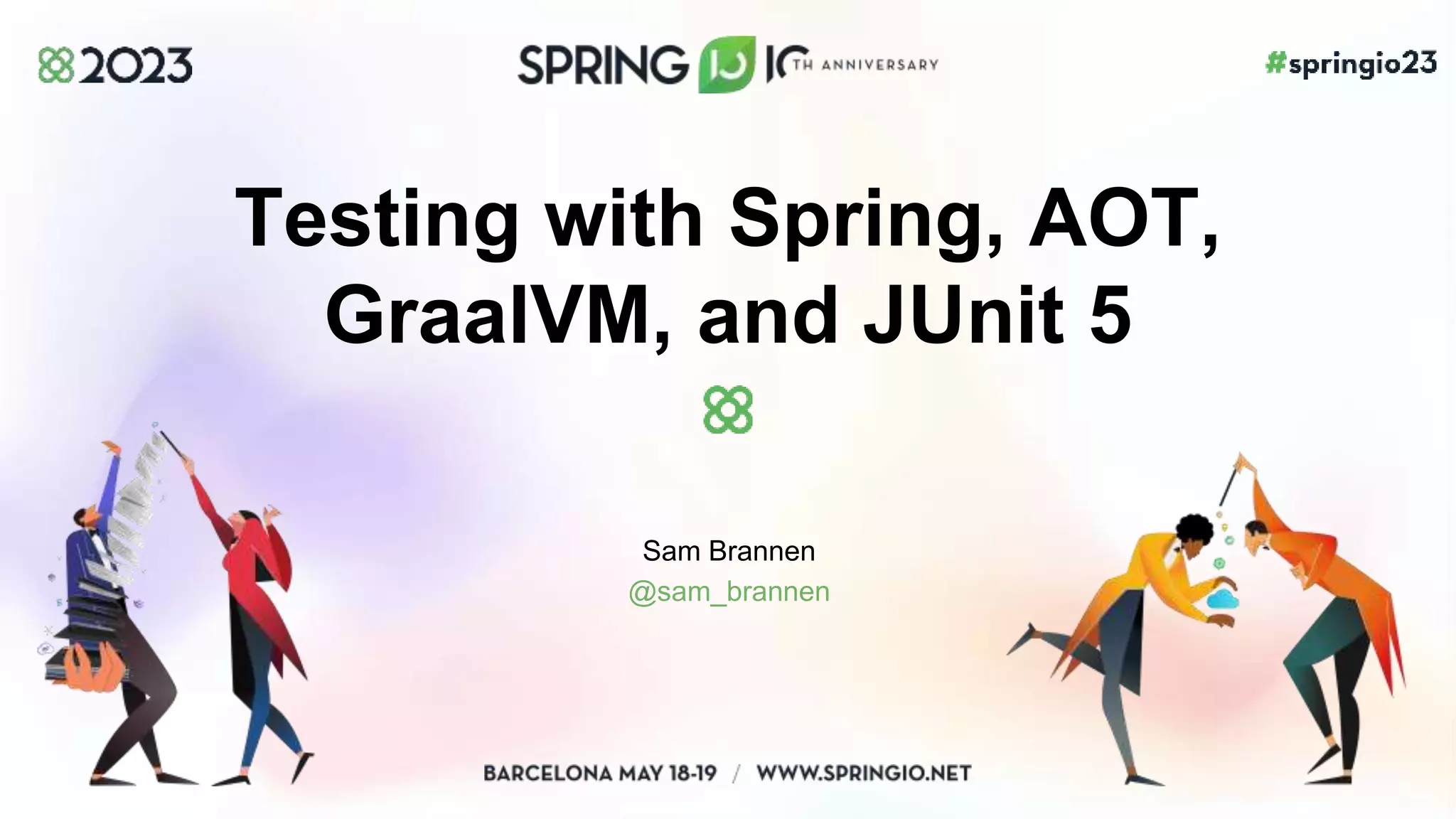 2023

SPRING IO 10TH ANNIVERSARY

#springio23

Testing with Spring, AOT, GraalVM, and JUnit 5

Sam Brannen
@sam_brannen

BARCELONA MAY 18-19 / WWW.SPRINGIO.NET